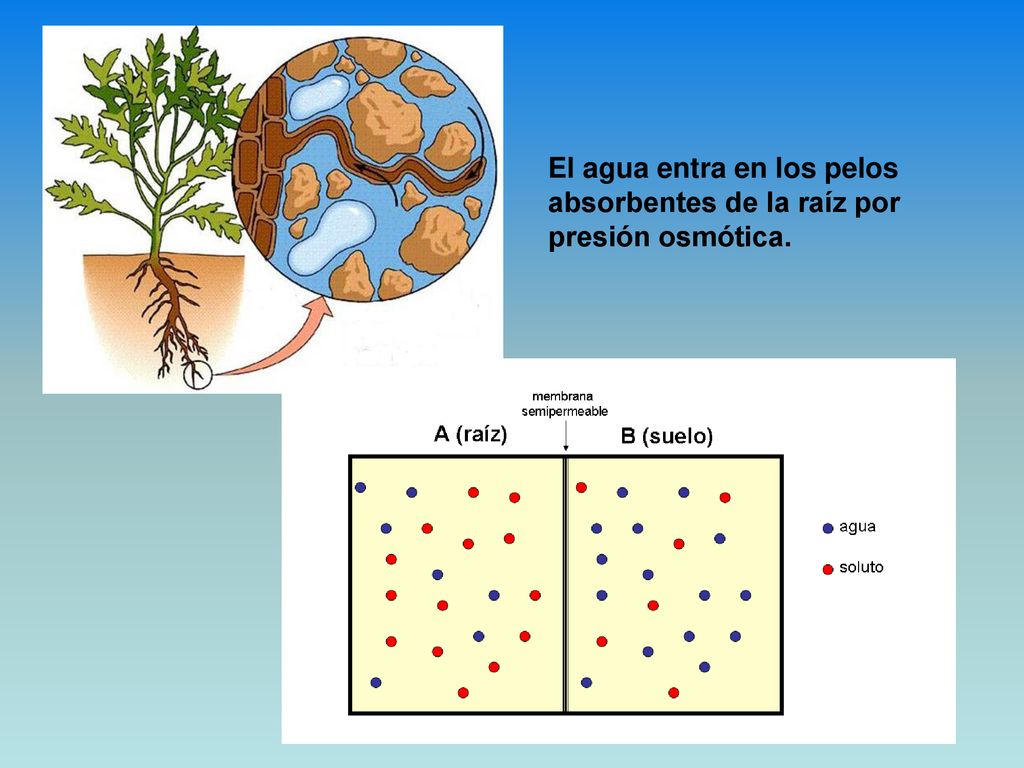 El agua entra en los pelos absorbentes de la raíz por presión osmótica.

membrana semipermeable

A (raíz)

B (suelo)

agua

soluto